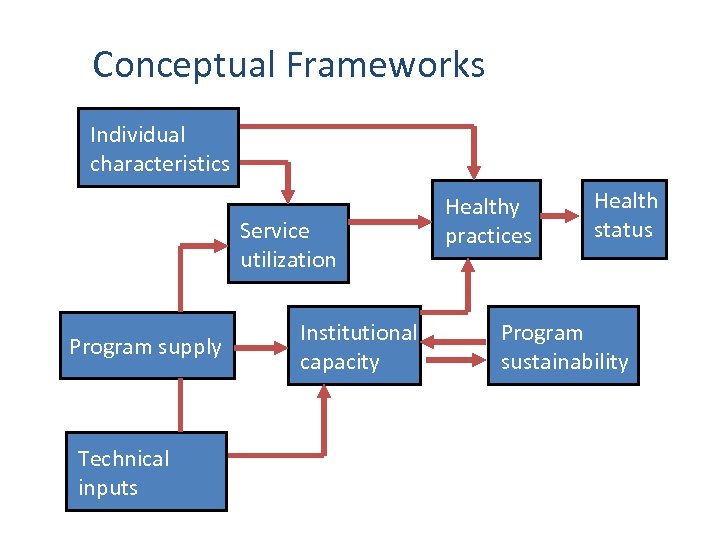 Conceptual Frameworks

Individual characteristics

Service utilization

Healthy practices

Health status

Program supply

Institutional capacity

Program sustainability

Technical inputs